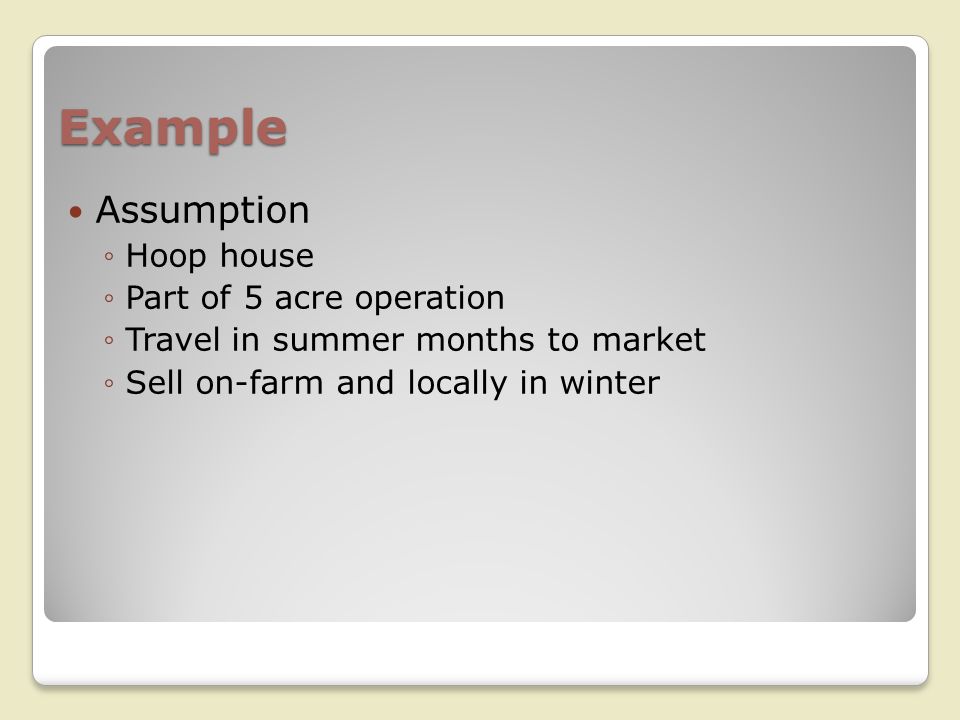 Example

• Assumption
◦ Hoop house
◦ Part of 5 acre operation
◦ Travel in summer months to market
◦ Sell on-farm and locally in winter